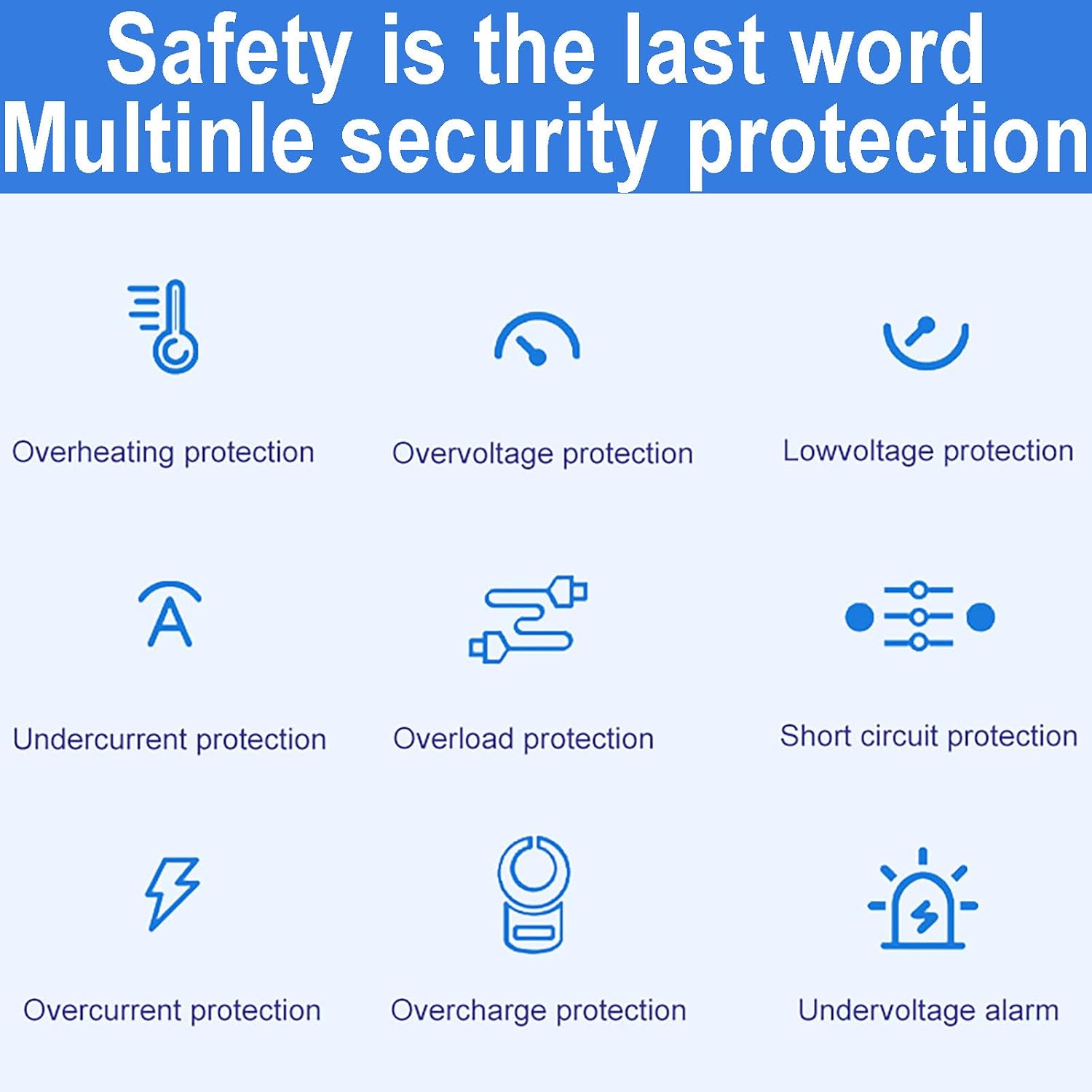 Safety is the last word
Multinle security protection

Overheating protection

Overvoltage protection

Lowvoltage protection

Undercurrent protection

Overload protection

Short circuit protection

Overcurrent protection

Overcharge protection

Undervoltage alarm